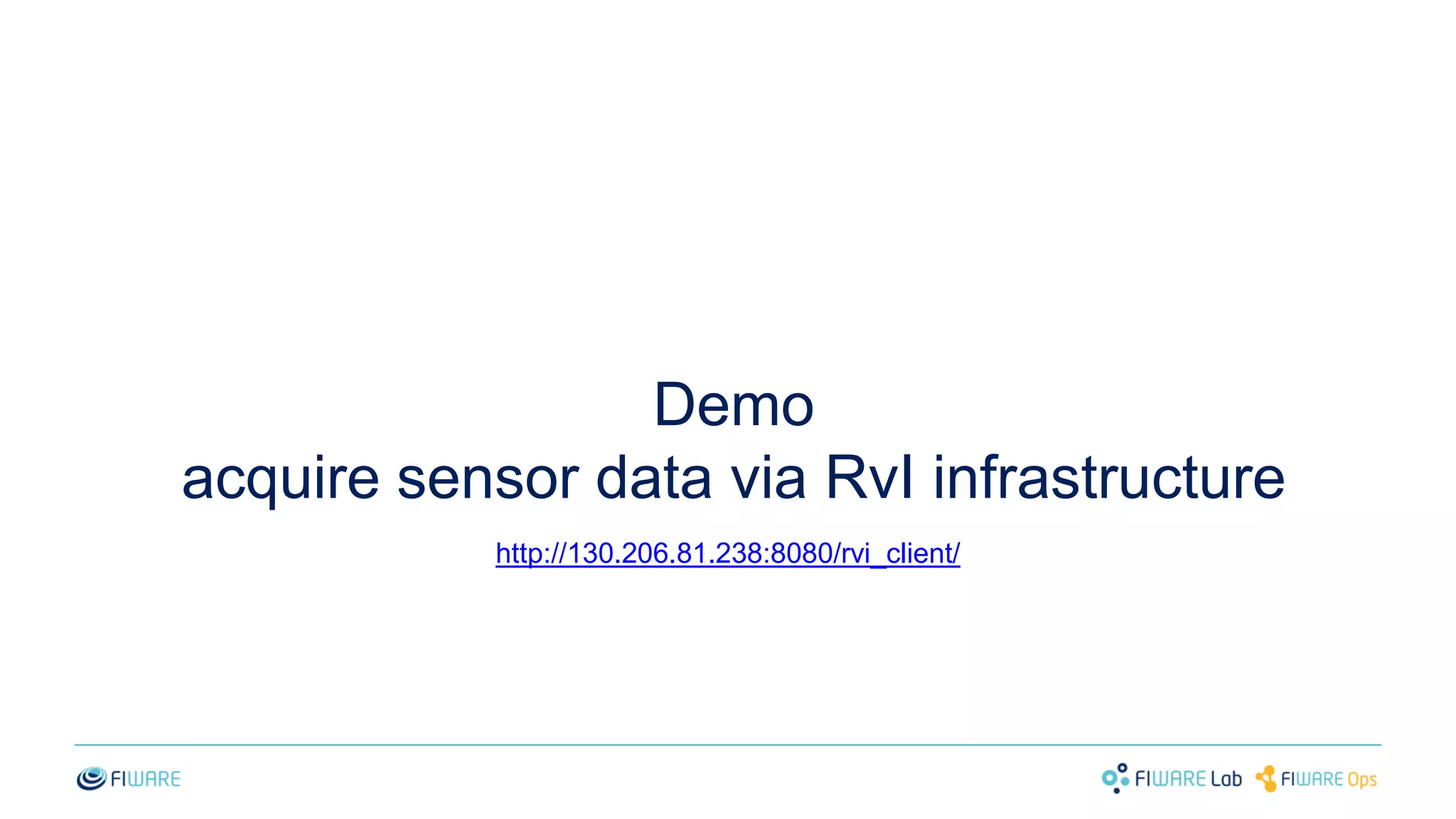 Demo
acquire sensor data via RvI infrastructure

http://130.206.81.238:8080/rvi_client/

FIWARE

FIWARE Lab FIWARE Ops